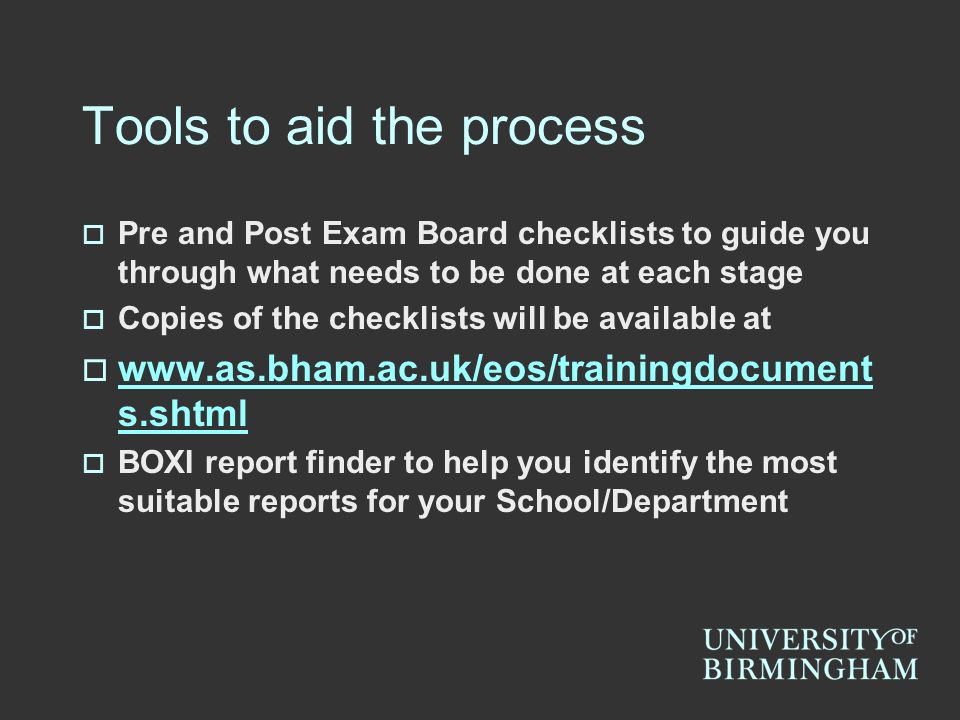 Tools to aid the process

□ Pre and Post Exam Board checklists to guide you through what needs to be done at each stage

□ Copies of the checklists will be available at

□ www.as.bham.ac.uk/eos/trainingdocuments.shtml

□ BOXI report finder to help you identify the most suitable reports for your School/Department

UNIVERSITY OF BIRMINGHAM